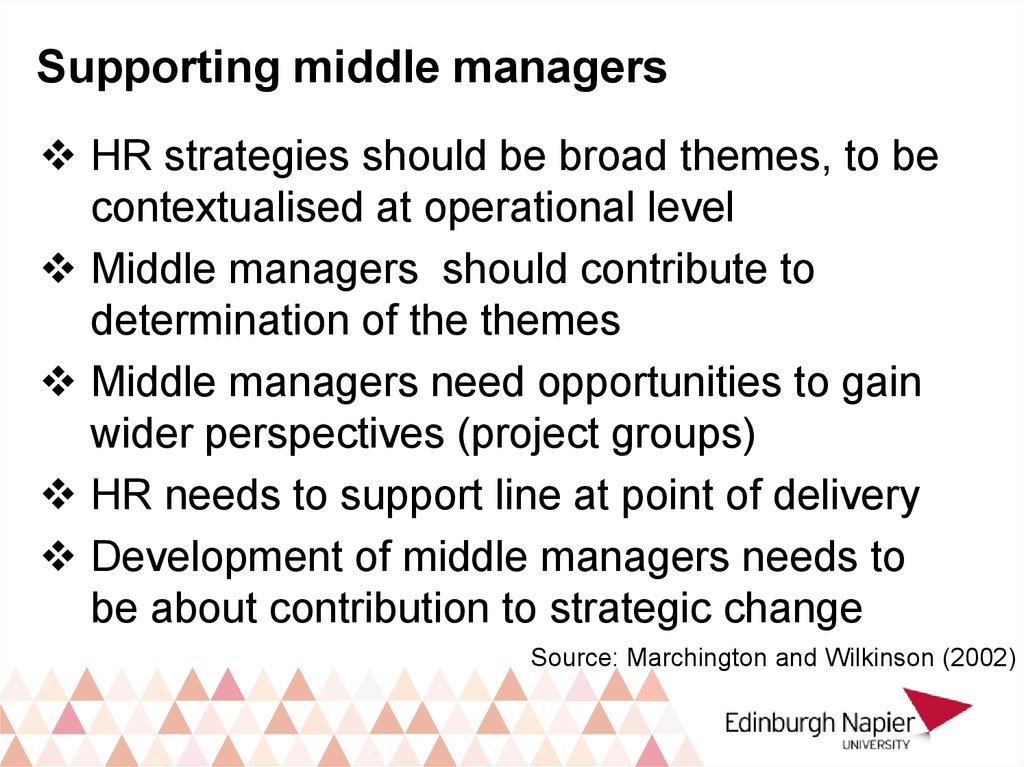 Supporting middle managers

❖ HR strategies should be broad themes, to be contextualised at operational level

❖ Middle managers  should contribute to determination of the themes

❖ Middle managers need opportunities to gain wider perspectives (project groups)

❖ HR needs to support line at point of delivery

❖ Development of middle managers needs to be about contribution to strategic change

Source: Marchington and Wilkinson (2002)

Edinburgh Napier
UNIVERSITY